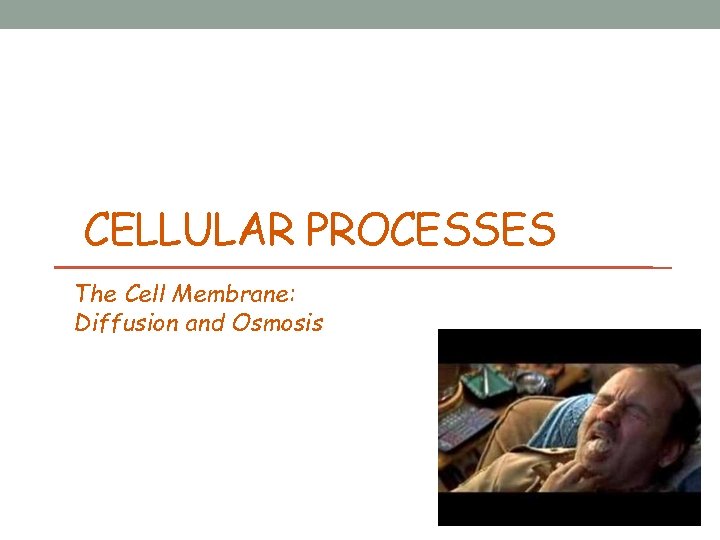 CELLULAR PROCESSES

The Cell Membrane:
Diffusion and Osmosis